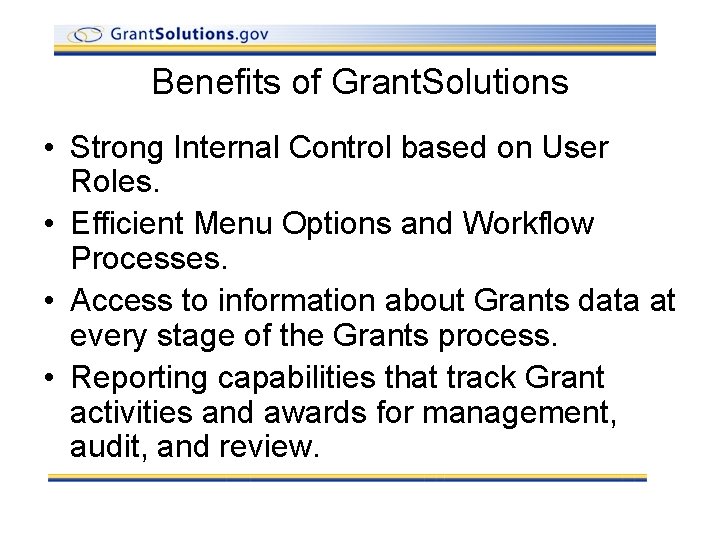 GrantSolutions.gov

Benefits of GrantSolutions

• Strong Internal Control based on User Roles.
• Efficient Menu Options and Workflow Processes.
• Access to information about Grants data at every stage of the Grants process.
• Reporting capabilities that track Grant activities and awards for management, audit, and review.